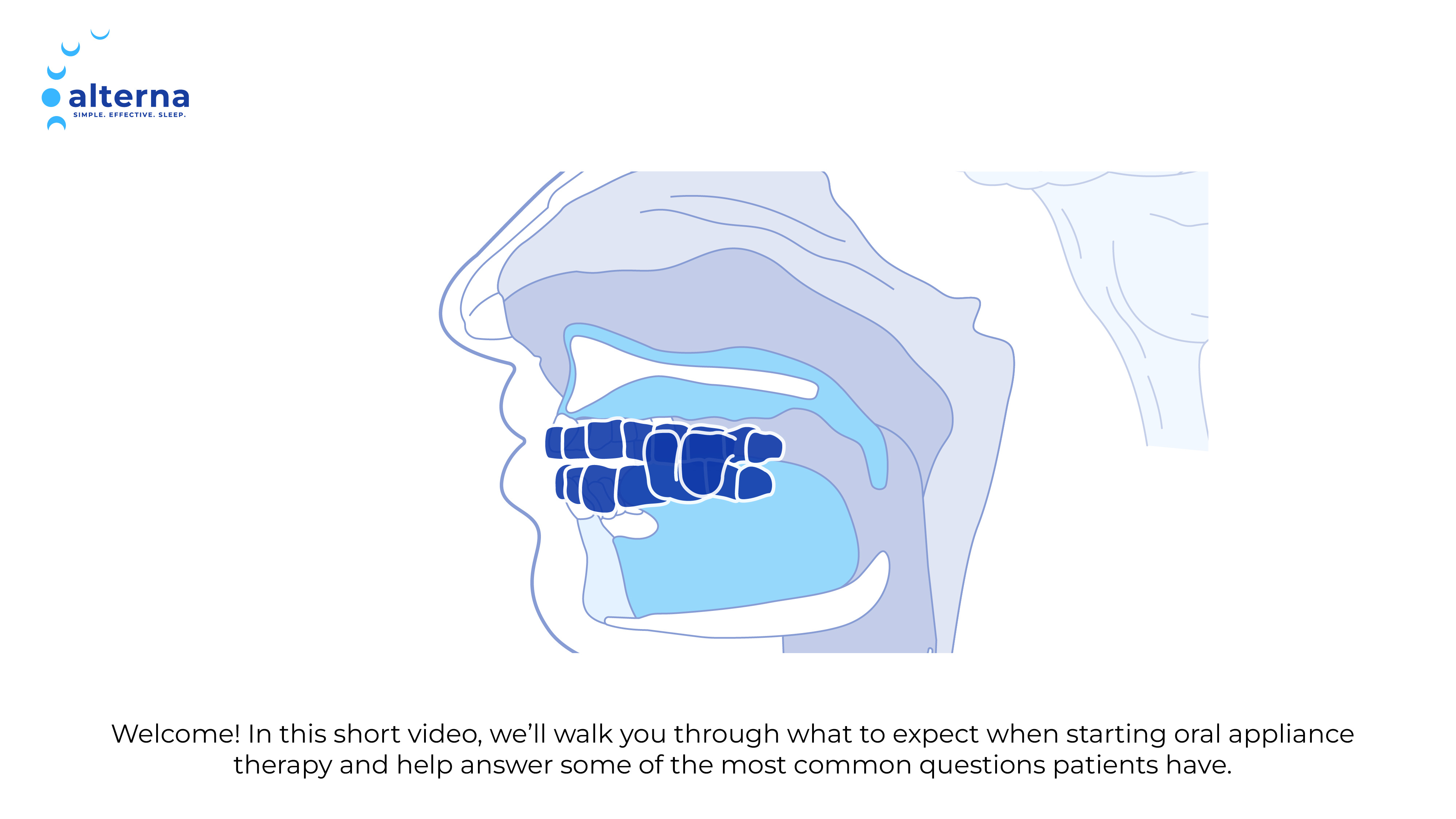 alterna
SIMPLE. EFFECTIVE. SLEEP.

Welcome! In this short video, we’ll walk you through what to expect when starting oral appliance therapy and help answer some of the most common questions patients have.